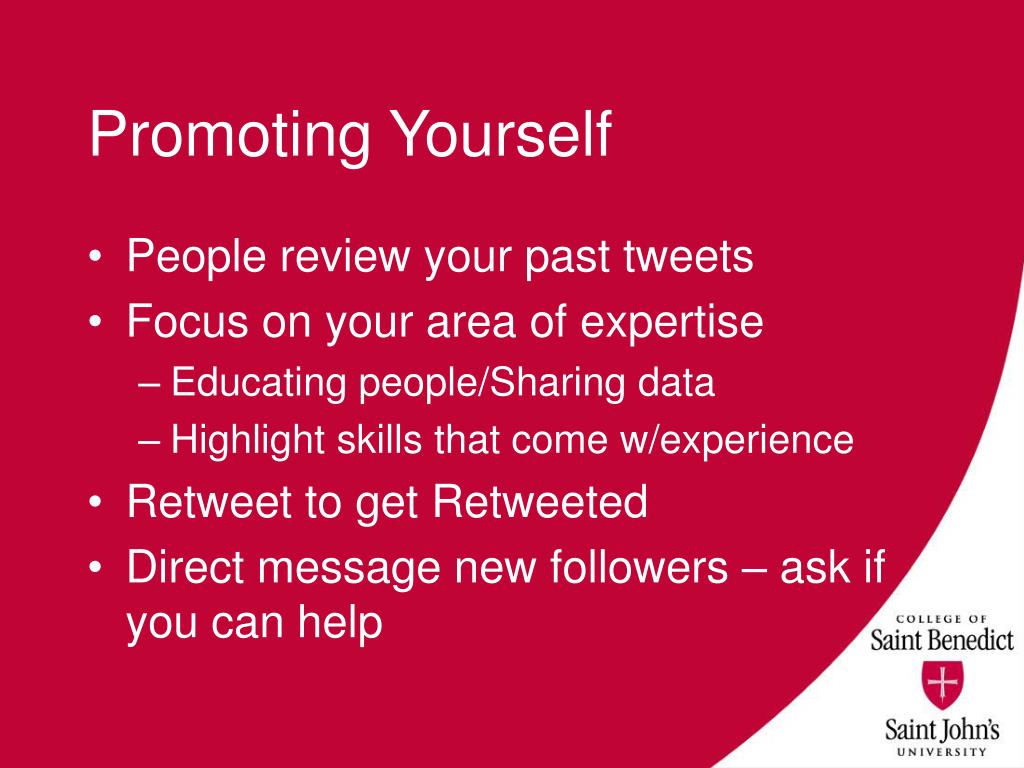 Promoting Yourself

• People review your past tweets
• Focus on your area of expertise
– Educating people/Sharing data
– Highlight skills that come w/experience
• Retweet to get Retweeted
• Direct message new followers – ask if you can help

COLLEGE OF
Saint Benedict
Saint John's
UNIVERSITY